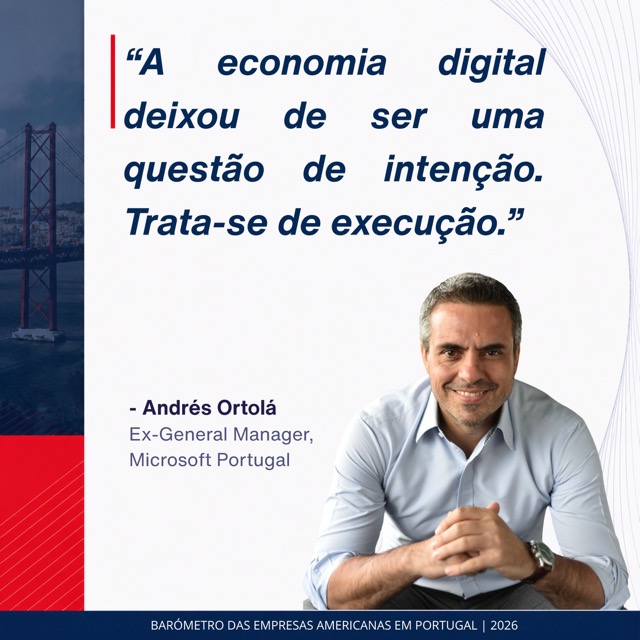 “A economia digital deixou de ser uma questão de intenção. Trata-se de execução.”

- Andrés Ortolá
Ex-General Manager,
Microsoft Portugal

BARÓMETRO DAS EMPRESAS AMERICANAS EM PORTUGAL | 2026